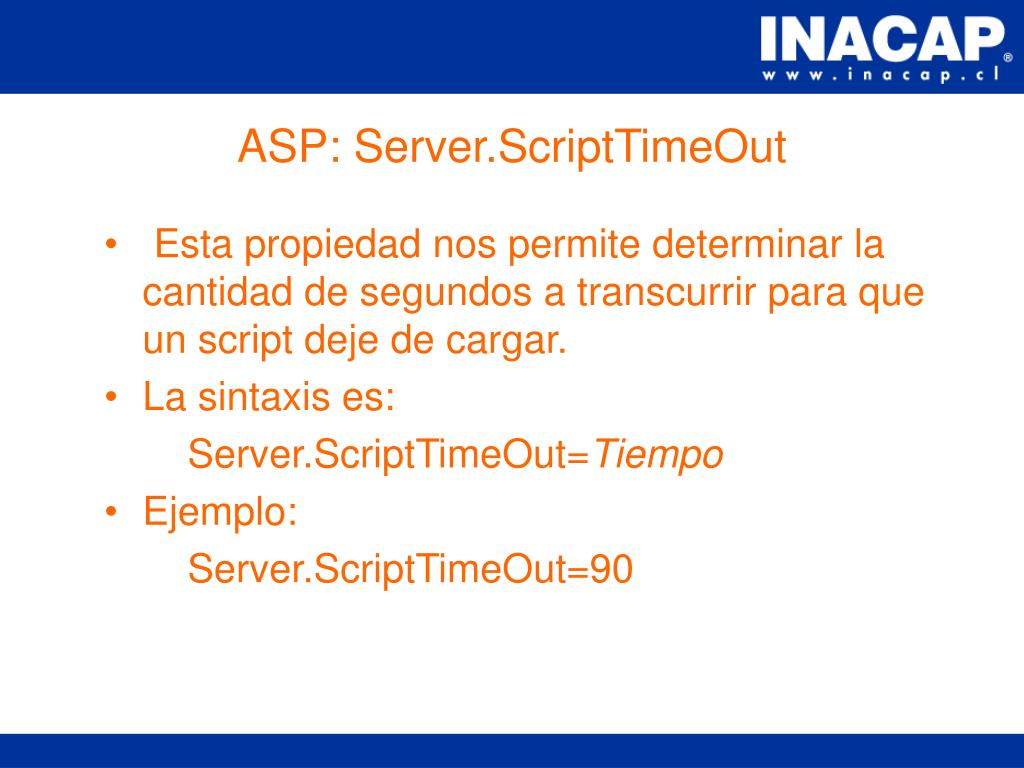 INACAP®
www.inacap.cl

ASP: Server.ScriptTimeOut

• Esta propiedad nos permite determinar la cantidad de segundos a transcurrir para que un script deje de cargar.
• La sintaxis es:
Server.ScriptTimeOut=Tiempo
• Ejemplo:
Server.ScriptTimeOut=90